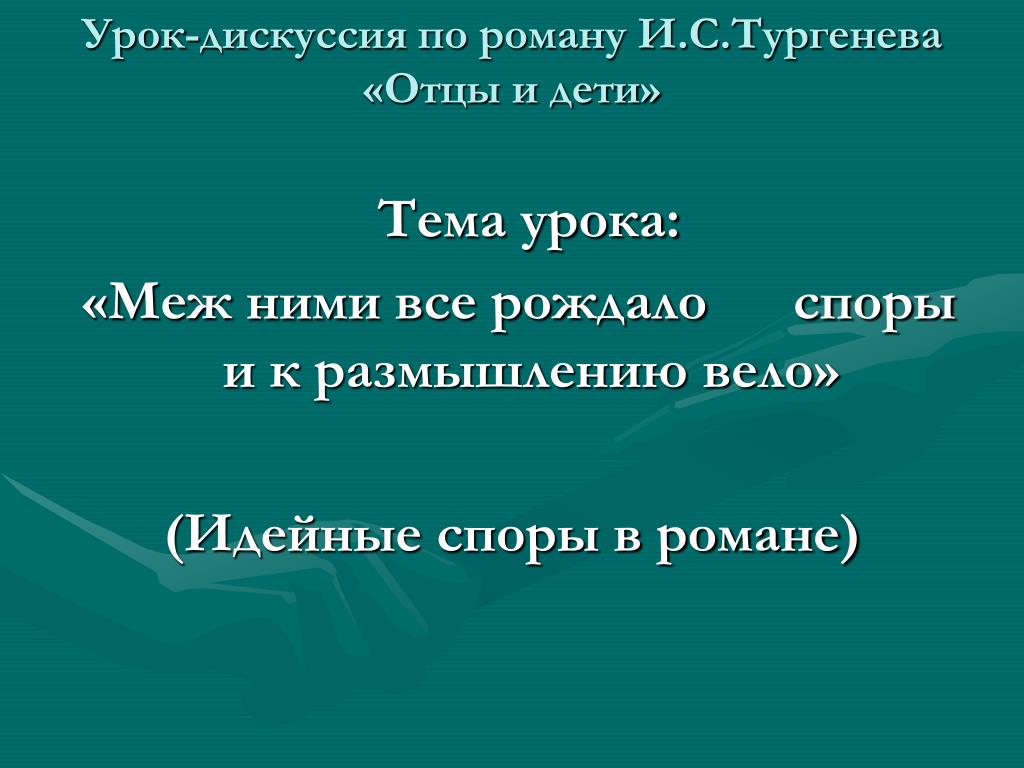 Урок-дискуссия по роману И.С.Тургенева «Отцы и дети»

Тема урока:
«Меж ними все рождало споры и к размышлению вело»

(Идейные споры в романе)